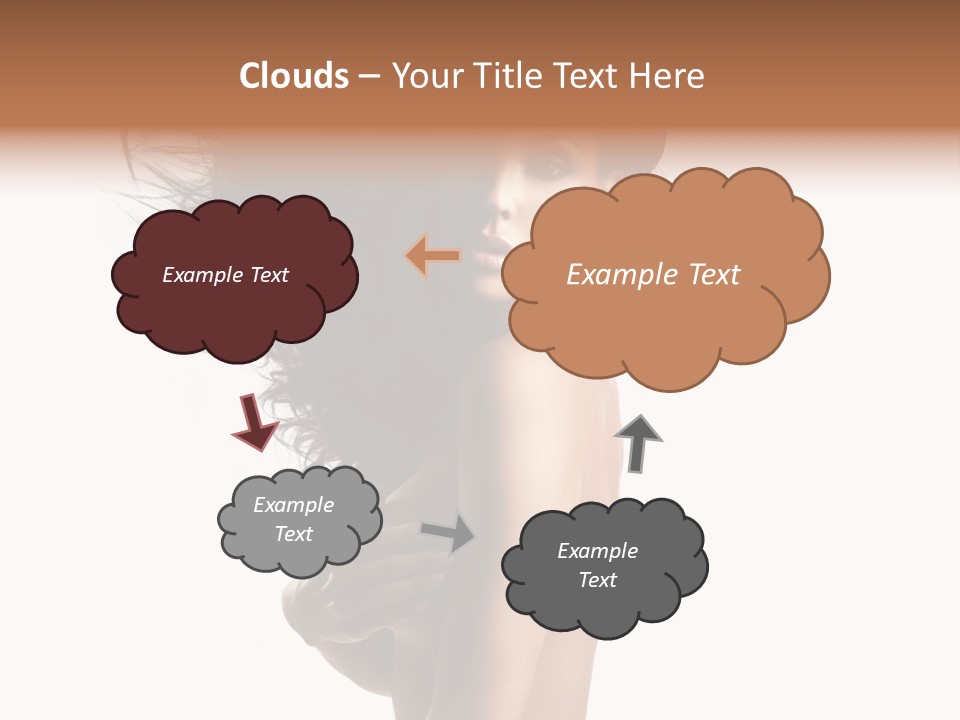 Clouds – Your Title Text Here

Example Text

Example Text

Example Text

Example Text